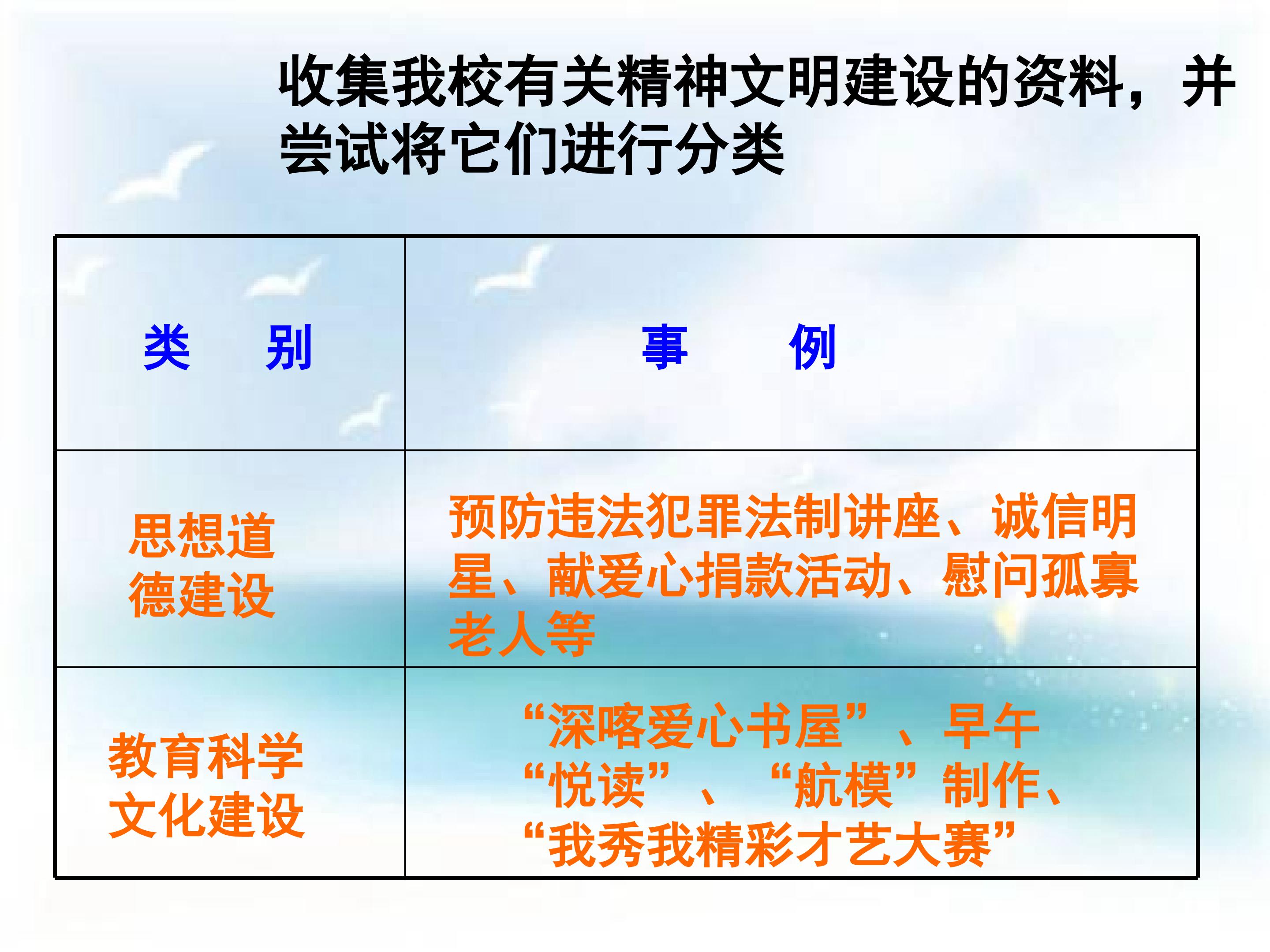 收集我校有关精神文明建设的资料，并尝试将它们进行分类

| 类 别 | 事 例 |
|---|---|
| 思想道德建设 | 预防违法犯罪法制讲座、诚信明星、献爱心捐款活动、慰问孤寡老人等 |
| 教育科学文化建设 | “深喀爱心书屋”、早午“悦读”、“航模”制作、“我秀我精彩才艺大赛” |